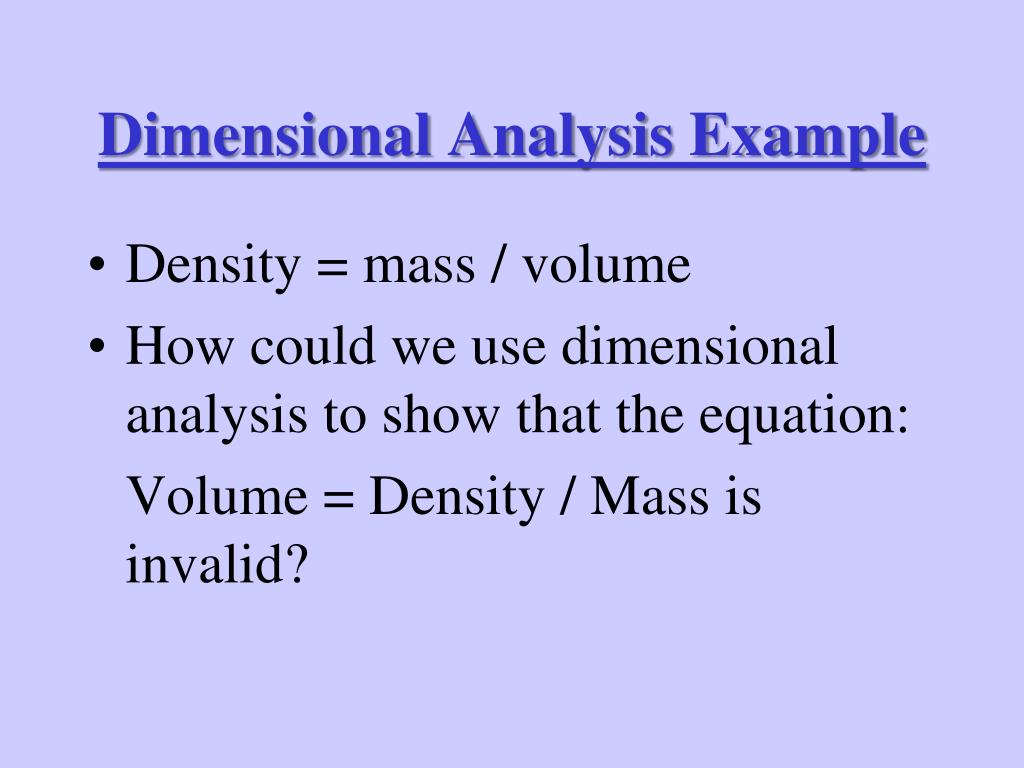 Dimensional Analysis Example

• Density = mass / volume
• How could we use dimensional analysis to show that the equation:

Volume = Density / Mass is invalid?